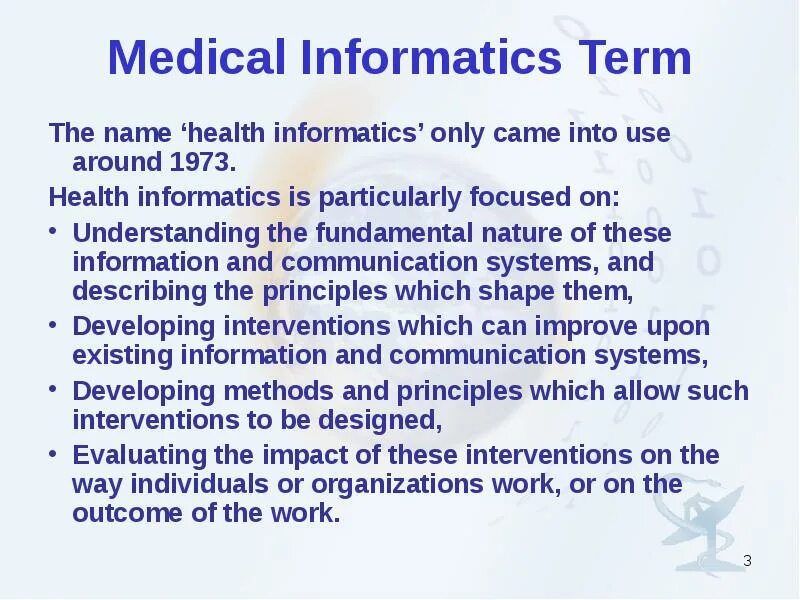 Medical Informatics Term

The name ‘health informatics’ only came into use around 1973.

Health informatics is particularly focused on:

• Understanding the fundamental nature of these information and communication systems, and describing the principles which shape them,

• Developing interventions which can improve upon existing information and communication systems,

• Developing methods and principles which allow such interventions to be designed,

• Evaluating the impact of these interventions on the way individuals or organizations work, or on the outcome of the work.

3